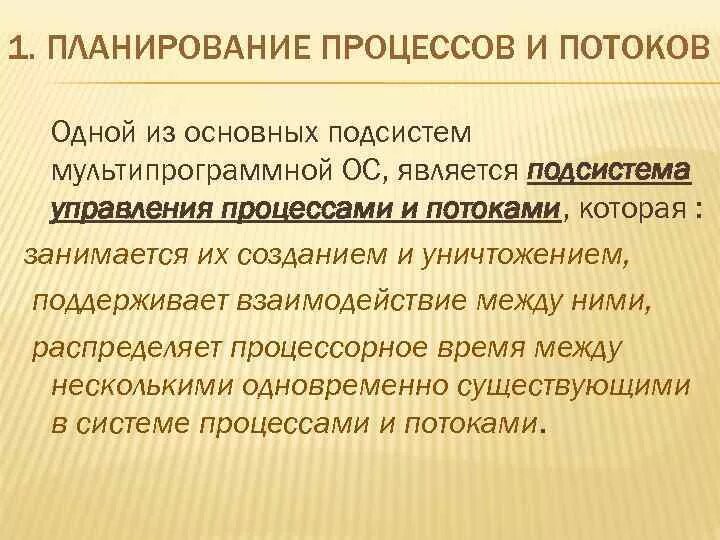 1. ПЛАНИРОВАНИЕ ПРОЦЕССОВ И ПОТОКОВ

Одной из основных подсистем мультипрограммной ОС, является подсистема управления процессами и потоками, которая :

занимается их созданием и уничтожением,

поддерживает взаимодействие между ними,

распределяет процессорное время между несколькими одновременно существующими в системе процессами и потоками.